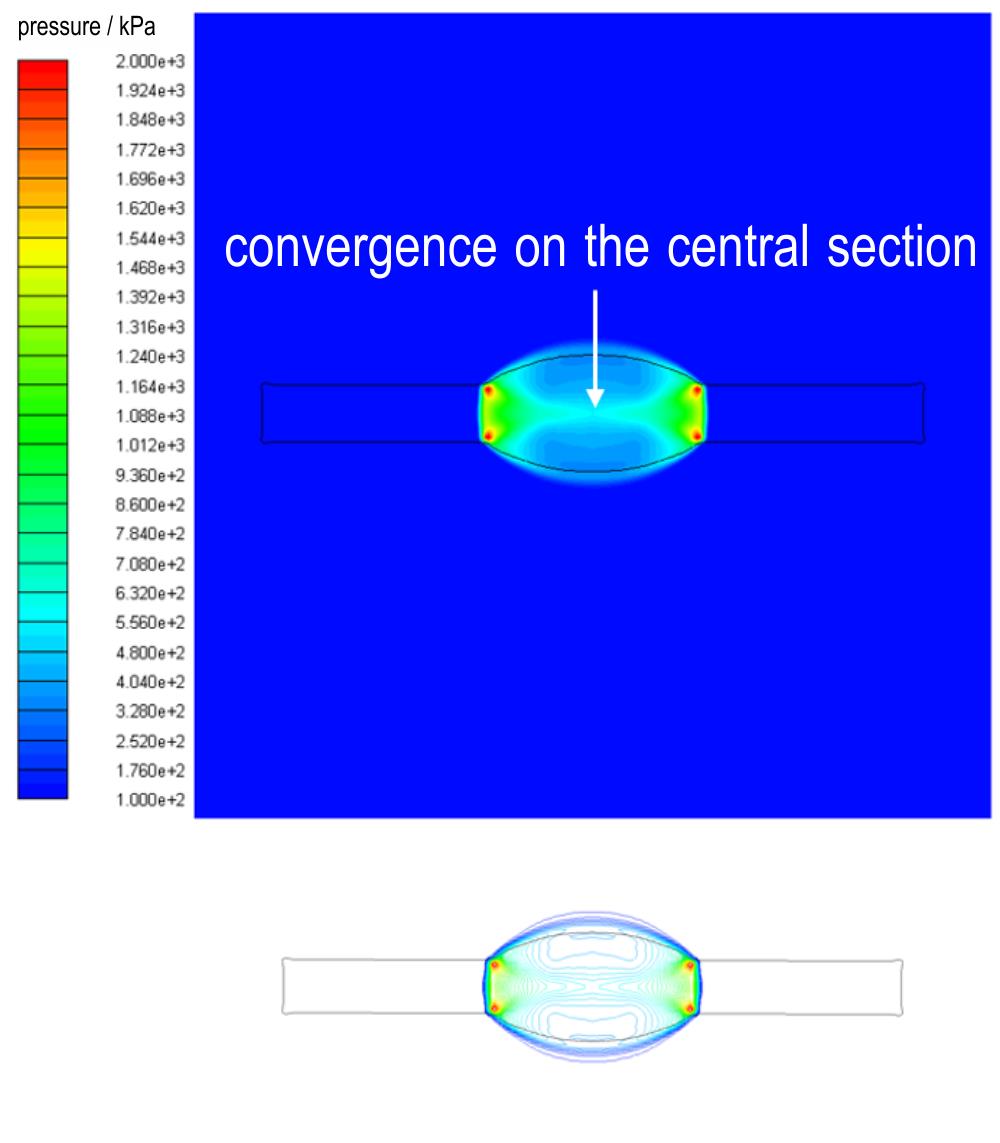 pressure / kPa
2.000e+3
1.924e+3
1.848e+3
1.772e+3
1.696e+3
1.620e+3
1.544e+3
1.468e+3
1.392e+3
1.316e+3
1.240e+3
1.164e+3
1.088e+3
1.012e+3
9.360e+2
8.600e+2
7.840e+2
7.080e+2
6.320e+2
5.560e+2
4.800e+2
4.040e+2
3.280e+2
2.520e+2
1.760e+2
1.000e+2

convergence on the central section